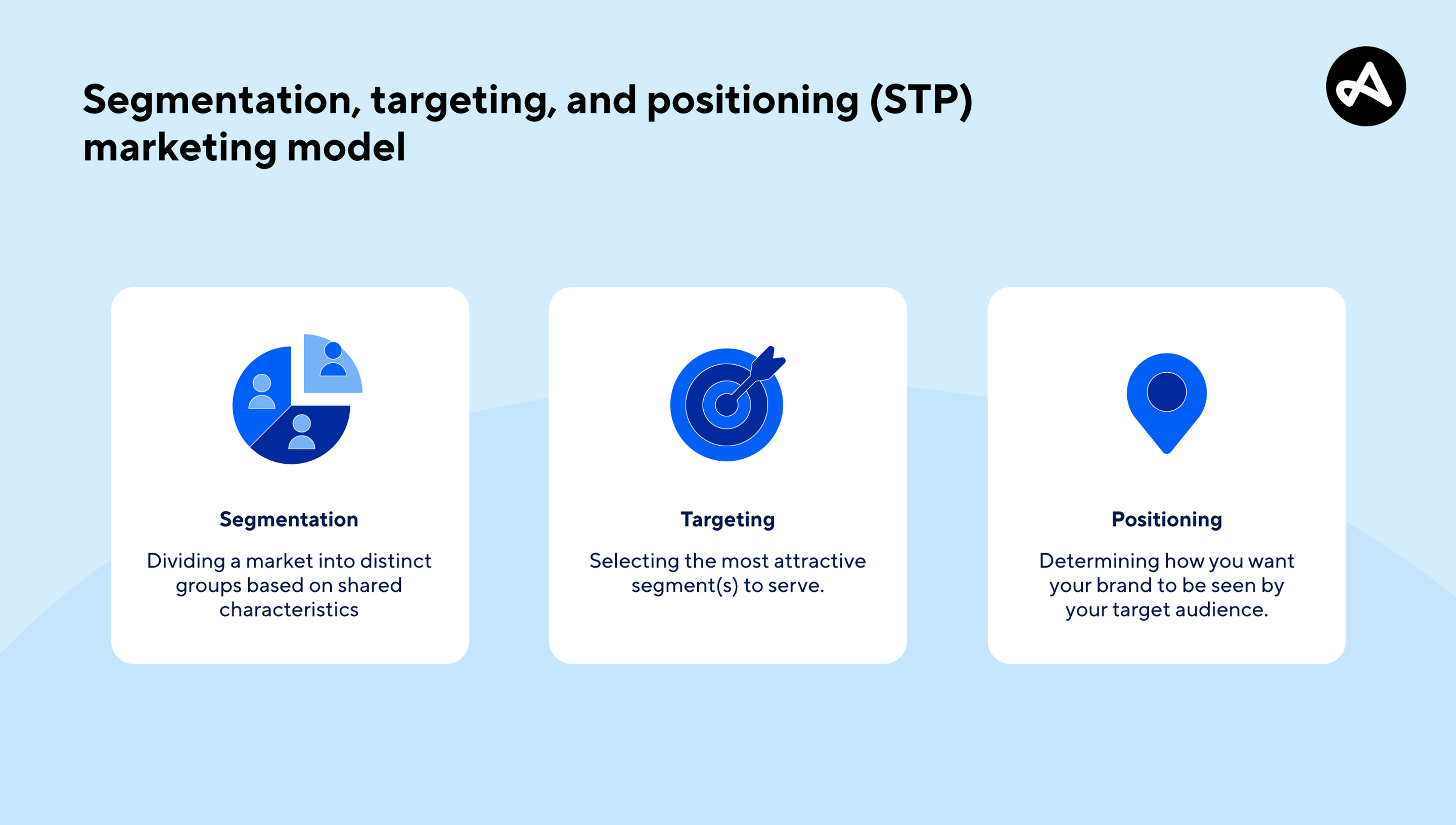 Segmentation, targeting, and positioning (STP) marketing model

Segmentation

Dividing a market into distinct groups based on shared characteristics

Targeting

Selecting the most attractive segment(s) to serve.

Positioning

Determining how you want your brand to be seen by your target audience.